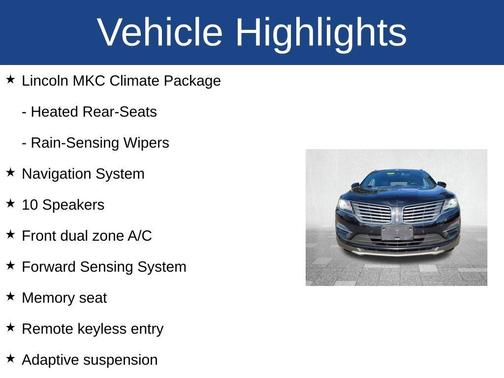 Vehicle Highlights

★ Lincoln MKC Climate Package

- Heated Rear-Seats

- Rain-Sensing Wipers

★ Navigation System

★ 10 Speakers

★ Front dual zone A/C

★ Forward Sensing System

★ Memory seat

★ Remote keyless entry

★ Adaptive suspension